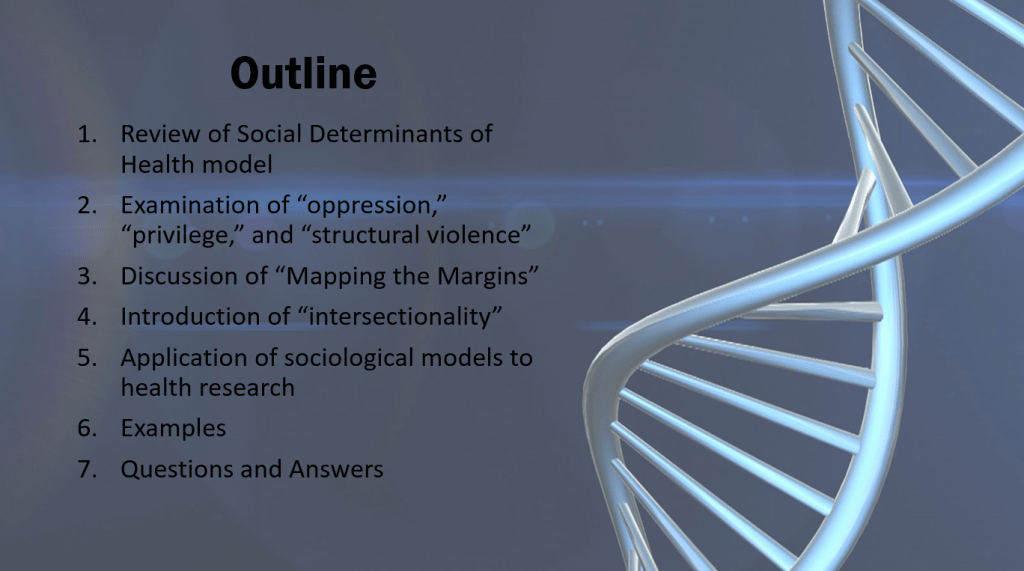 Outline

1. Review of Social Determinants of Health model
2. Examination of “oppression,” “privilege,” and “structural violence”
3. Discussion of “Mapping the Margins”
4. Introduction of “intersectionality”
5. Application of sociological models to health research
6. Examples
7. Questions and Answers